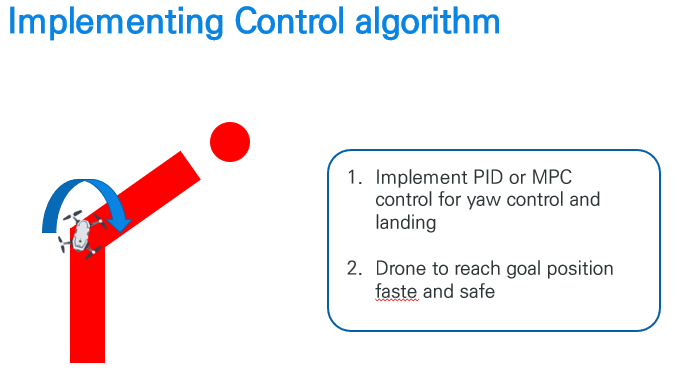 Implementing Control algorithm

1. Implement PID or MPC control for yaw control and landing

2. Drone to reach goal position faste and safe